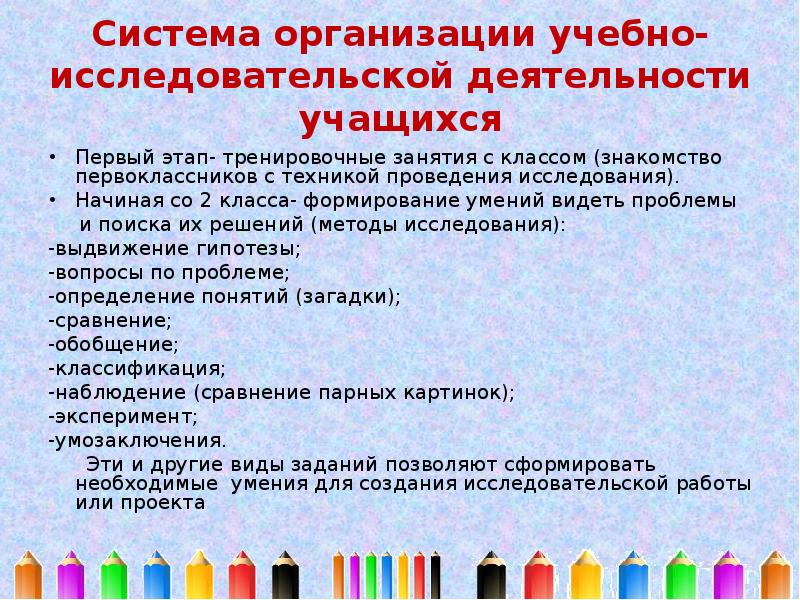 Система организации учебно-исследовательской деятельности учащихся

• Первый этап- тренировочные занятия с классом (знакомство первоклассников с техникой проведения исследования).
• Начиная со 2 класса- формирование умений видеть проблемы и поиска их решений (методы исследования):
-выдвижение гипотезы;
-вопросы по проблеме;
-определение понятий (загадки);
-сравнение;
-обобщение;
-классификация;
-наблюдение (сравнение парных картинок);
-эксперимент;
-умозаключения.
Эти и другие виды заданий позволяют сформировать необходимые умения для создания исследовательской работы или проекта